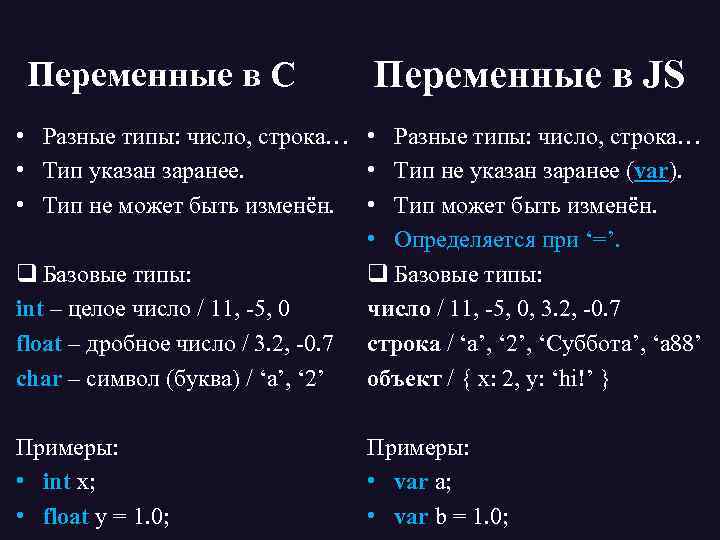 Переменные в C

• Разные типы: число, строка…
• Тип указан заранее.
• Тип не может быть изменён.

❑ Базовые типы:
int – целое число / 11, -5, 0
float – дробное число / 3.2, -0.7
char – символ (буква) / ‘a’, ‘2’

Примеры:
• int x;
• float y = 1.0;

Переменные в JS

• Разные типы: число, строка…
• Тип не указан заранее (var).
• Тип может быть изменён.
• Определяется при ‘=’.

❑ Базовые типы:
число / 11, -5, 0, 3.2, -0.7
строка / ‘a’, ‘2’, ‘Суббота’, ‘a88’
объект / { x: 2, y: ‘hi!’ }

Примеры:
• var a;
• var b = 1.0;